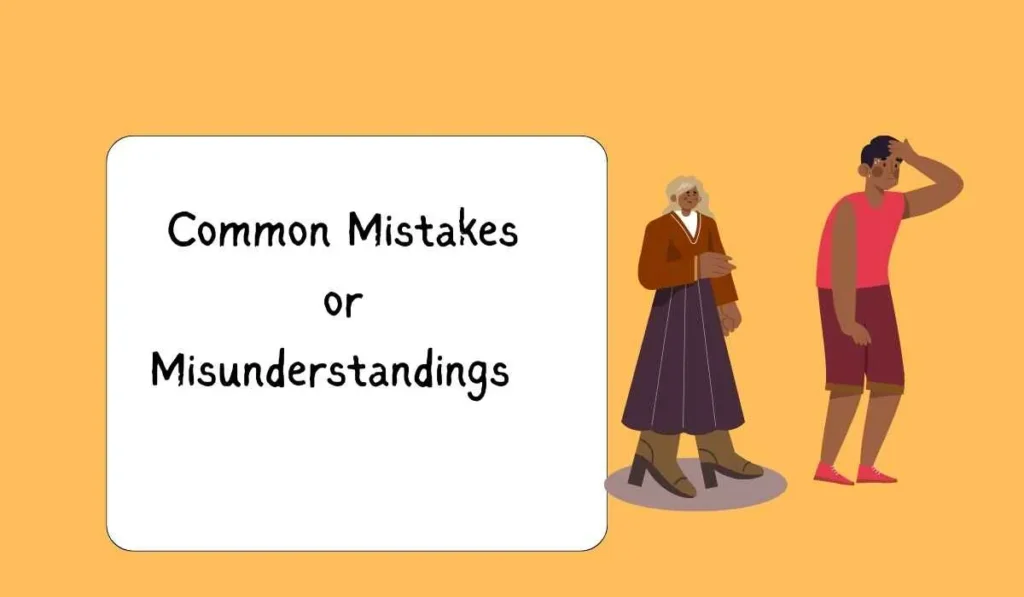 Common Mistakes
or
Misunderstandings